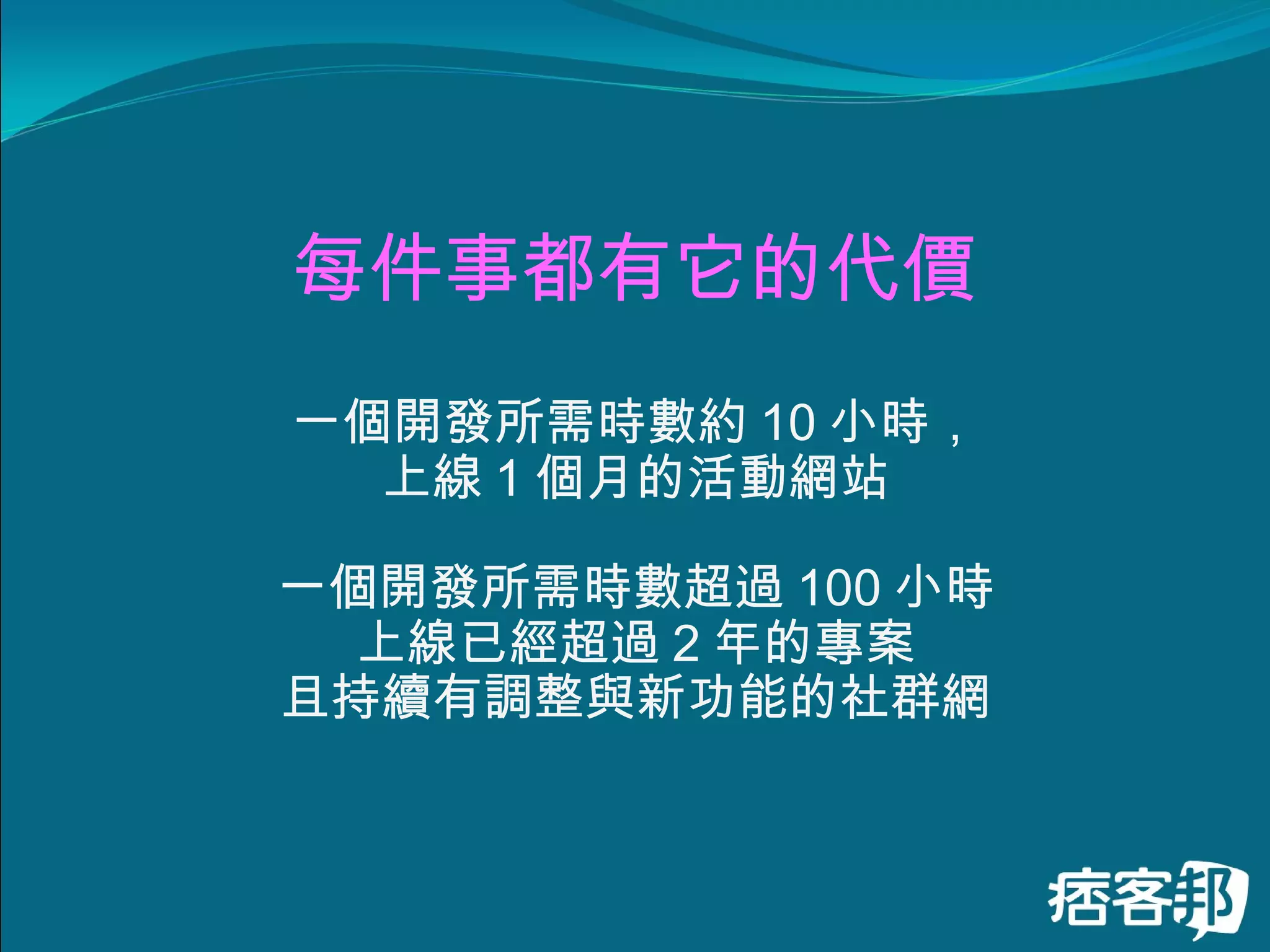 每件事都有它的代價

一個開發所需時數約 10 小時，
上線 1 個月的活動網站

一個開發所需時數超過 100 小時
上線已經超過 2 年的專案
且持續有調整與新功能的社群網

痞客邦